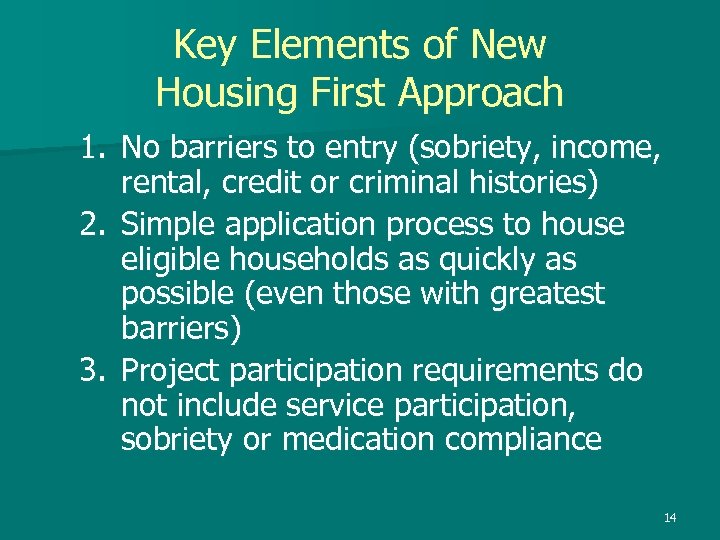 Key Elements of New Housing First Approach

1. No barriers to entry (sobriety, income, rental, credit or criminal histories)
2. Simple application process to house eligible households as quickly as possible (even those with greatest barriers)
3. Project participation requirements do not include service participation, sobriety or medication compliance

14